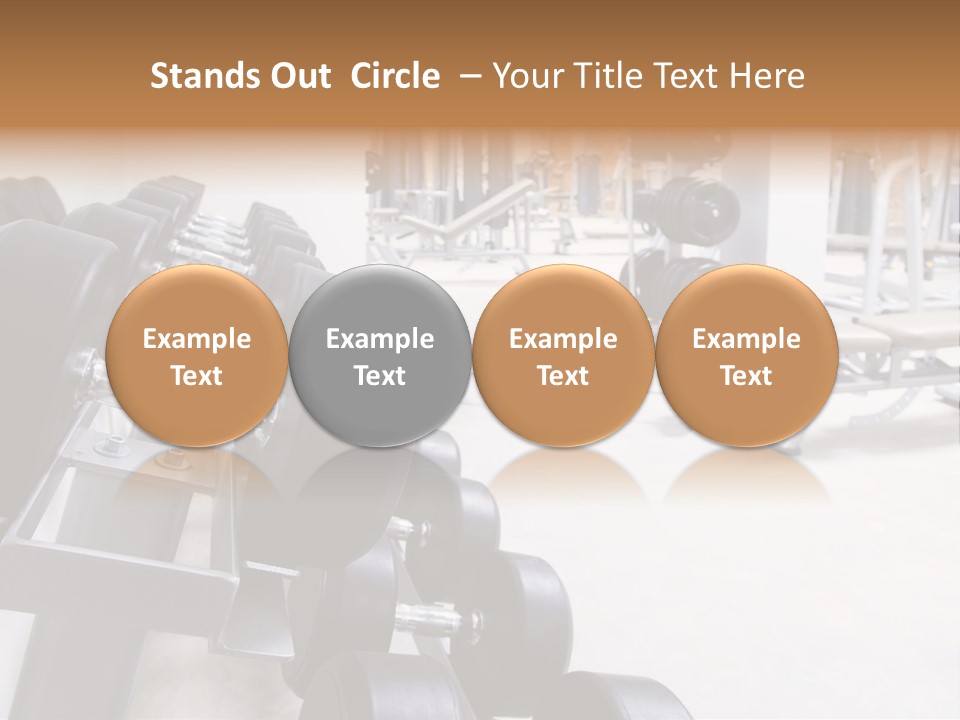 Stands Out Circle – Your Title Text Here

Example Text

Example Text

Example Text

Example Text